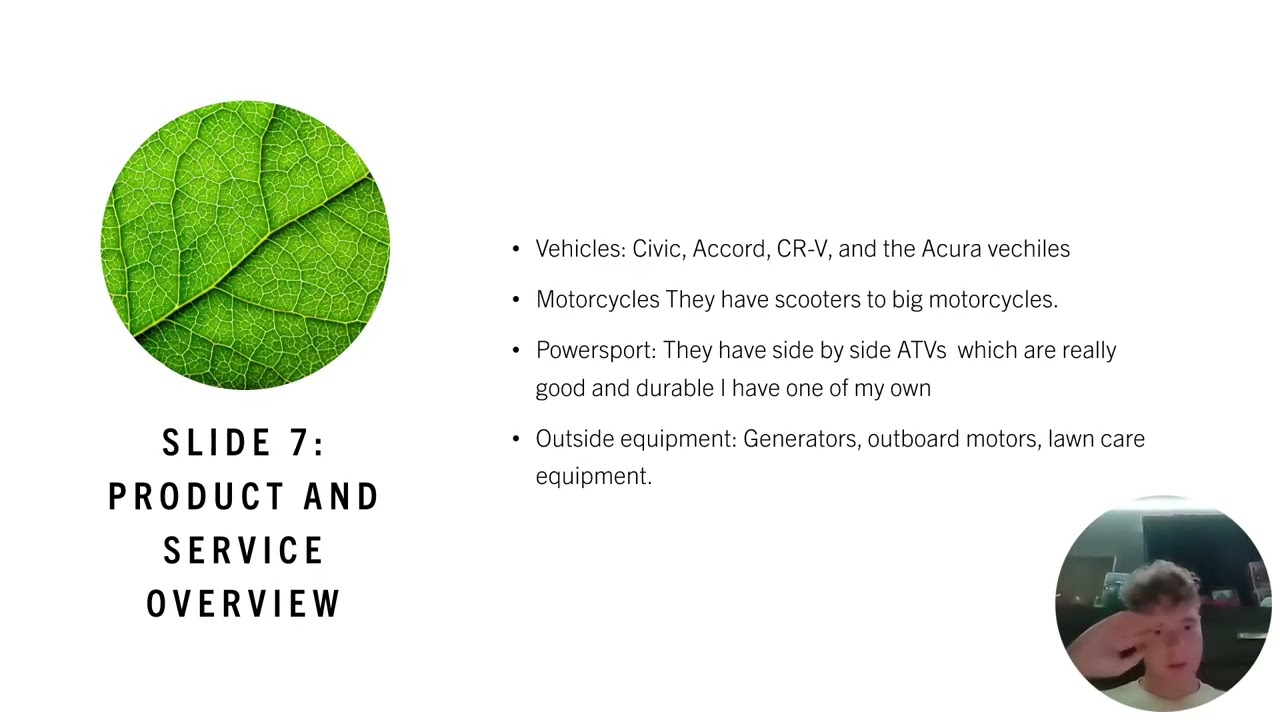 SLIDE 7: PRODUCT AND SERVICE OVERVIEW

• Vehicles: Civic, Accord, CR-V, and the Acura vechiles
• Motorcycles They have scooters to big motorcycles.
• Powersport: They have side by side ATVs which are really good and durable I have one of my own
• Outside equipment: Generators, outboard motors, lawn care equipment.